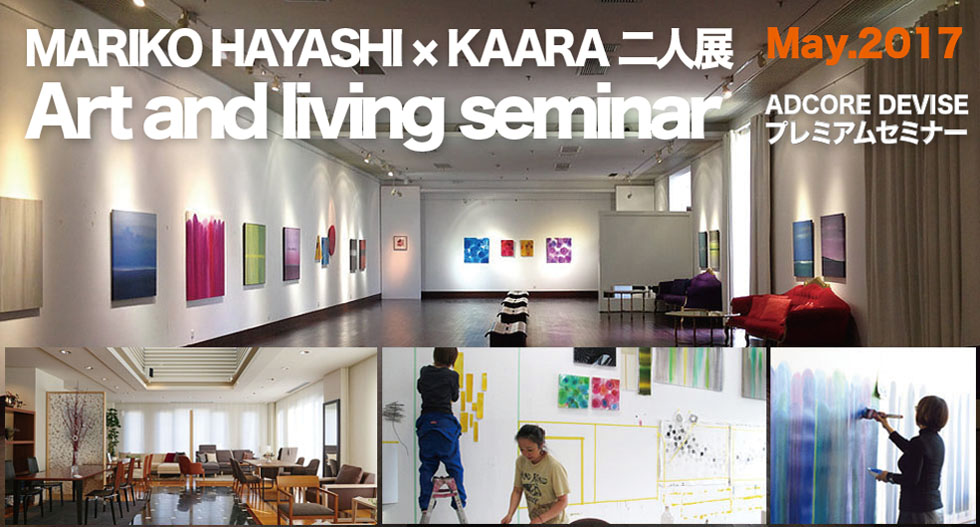 MARIKO HAYASHI × KAARA 二人展
May.2017
Art and living seminar
ADCORE DEVISE
プレミアムセミナー